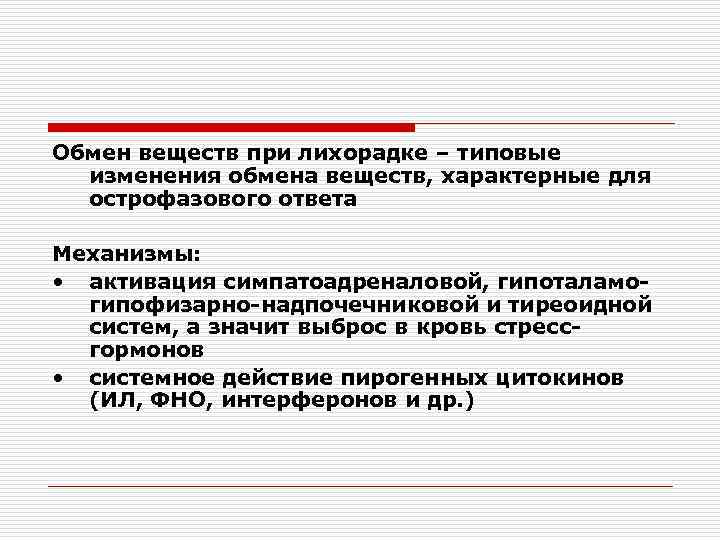 Обмен веществ при лихорадке – типовые изменения обмена веществ, характерные для острофазового ответа

Механизмы:

• активация симпатоадреналовой, гипоталамо-гипофизарно-надпочечниковой и тиреоидной систем, а значит выброс в кровь стресс-гормонов
• системное действие пирогенных цитокинов (ИЛ, ФНО, интерферонов и др.)